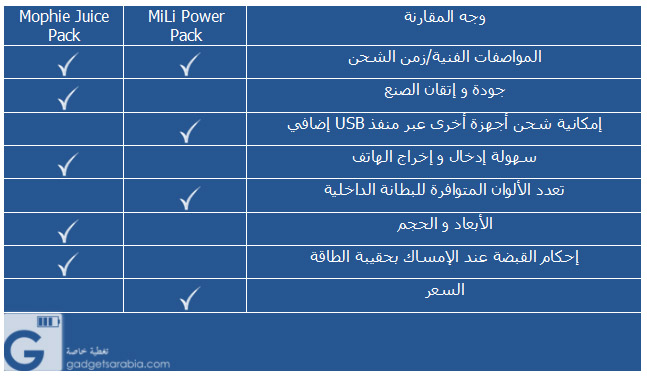 | Mophie Juice Pack | MiLi Power Pack | وجه المقارنة |
|---|---|---|
| ✓ | ✓ | المواصفات الفنية/زمن الشحن |
| ✓ |  | جودة و إتقان الصنع |
|  | ✓ | إمكانية شحن أجهزة أخرى عبر منفذ USB إضافي |
| ✓ |  | سهولة إدخال و إخراج الهاتف |
|  | ✓ | تعدد الألوان المتوافرة للبطانة الداخلية |
| ✓ |  | الأبعاد و الحجم |
| ✓ |  | إحكام القبضة عند الإمساك بحقيبة الطاقة |
|  | ✓ | السعر |

G
تغطية خاصة
gadgetsarabia.com